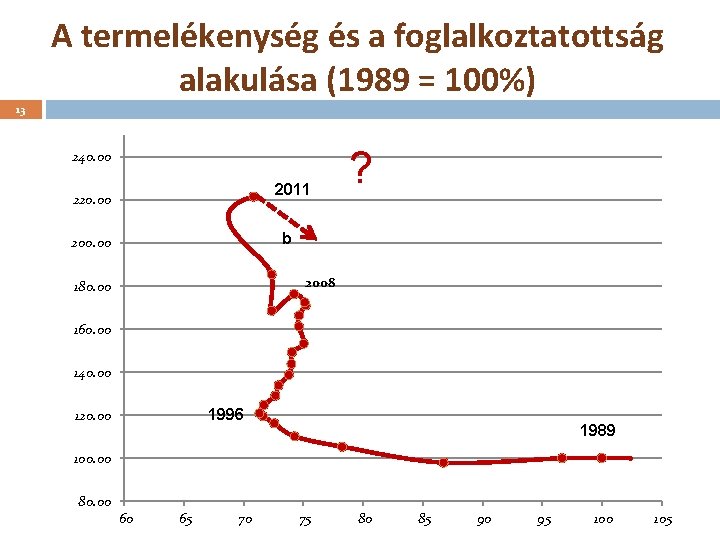 A termelékenység és a foglalkoztatottság alakulása (1989 = 100%)

13

240.00
220.00
200.00
180.00
160.00
140.00
120.00
100.00
80.00

?
2011
b
2008
1996
1989

60 65 70 75 80 85 90 95 100 105